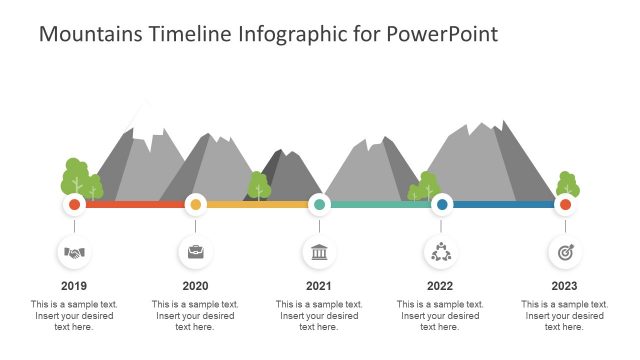 Mountains Timeline Infographic for PowerPoint

2019
This is a sample text. Insert your desired text here.

2020
This is a sample text. Insert your desired text here.

2021
This is a sample text. Insert your desired text here.

2022
This is a sample text. Insert your desired text here.

2023
This is a sample text. Insert your desired text here.